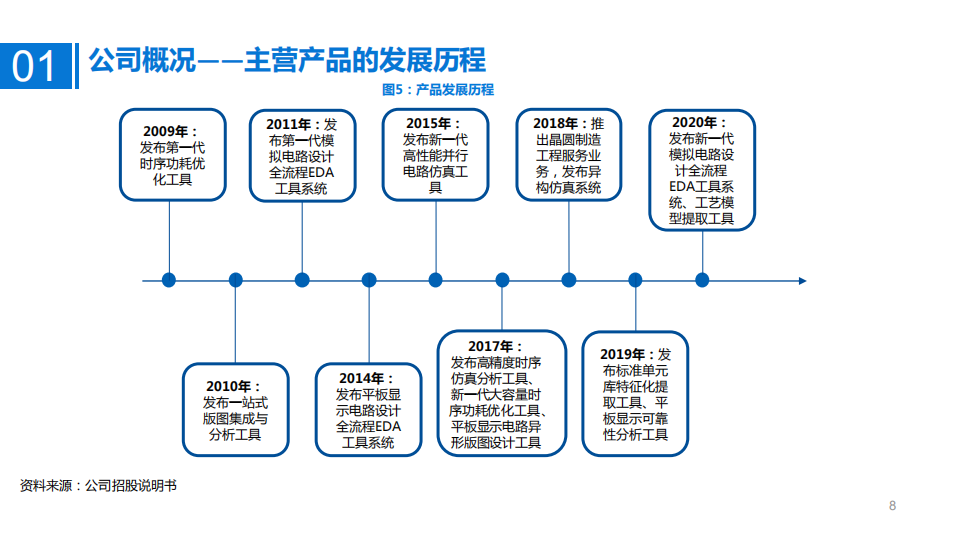 01 公司概况——主营产品的发展历程

图5：产品发展历程

2009年：发布第一代时序功耗优化工具

2011年：发布第一代模拟电路设计全流程EDA工具系统

2015年：发布新一代高性能并行电路仿真工具

2018年：推出晶圆制造工程服务业务，发布异构仿真系统

2020年：发布新一代模拟电路设计全流程EDA工具系统、工艺模型提取工具

2010年：发布一站式版图集成与分析工具

2014年：发布平板显示电路设计全流程EDA工具系统

2017年：发布高精度时序仿真分析工具、新一代大容量时序功耗优化工具、平板显示电路异形版图设计工具

2019年：发布标准单元库特征化提取工具、平板显示可靠性分析工具

资料来源：公司招股说明书

8